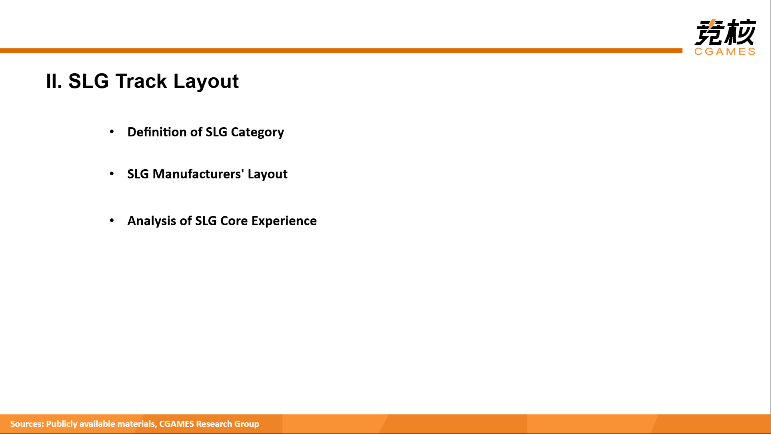 竞核
CGAMES

II. SLG Track Layout

• Definition of SLG Category

• SLG Manufacturers' Layout

• Analysis of SLG Core Experience

Sources: Publicly available materials, CGAMES Research Group